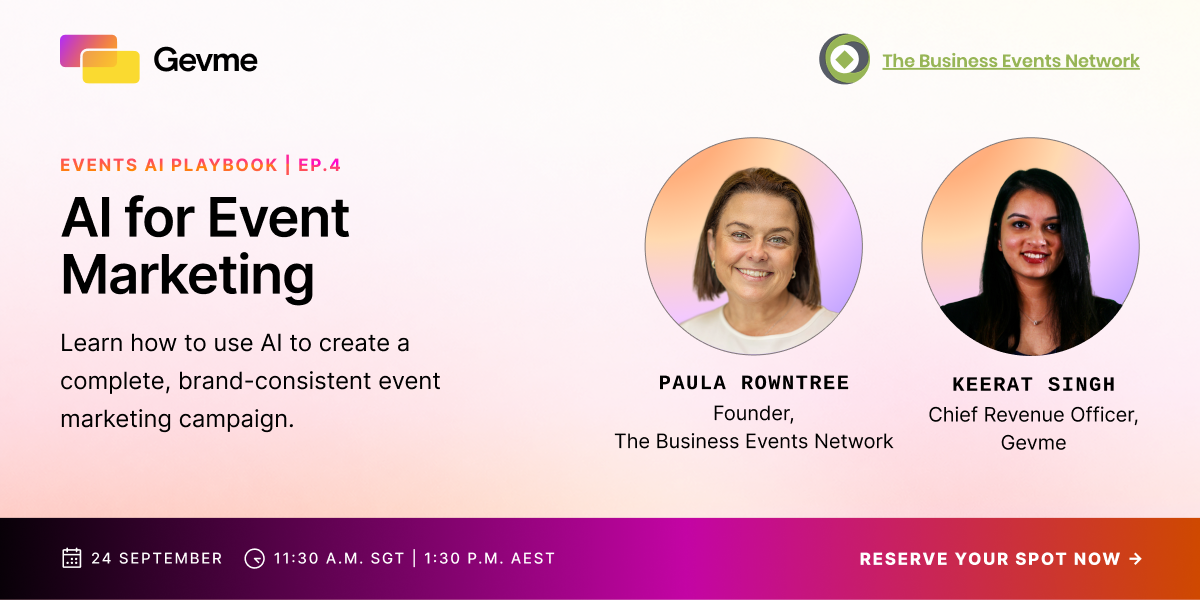 Gevme

The Business Events Network

EVENTS AI PLAYBOOK | EP.4

AI for Event Marketing

Learn how to use AI to create a complete, brand-consistent event marketing campaign.

PAULA ROWNTREE
Founder,
The Business Events Network

KEERAT SINGH
Chief Revenue Officer,
Gevme

24 SEPTEMBER 11:30 A.M. SGT | 1:30 P.M. AEST

RESERVE YOUR SPOT NOW →